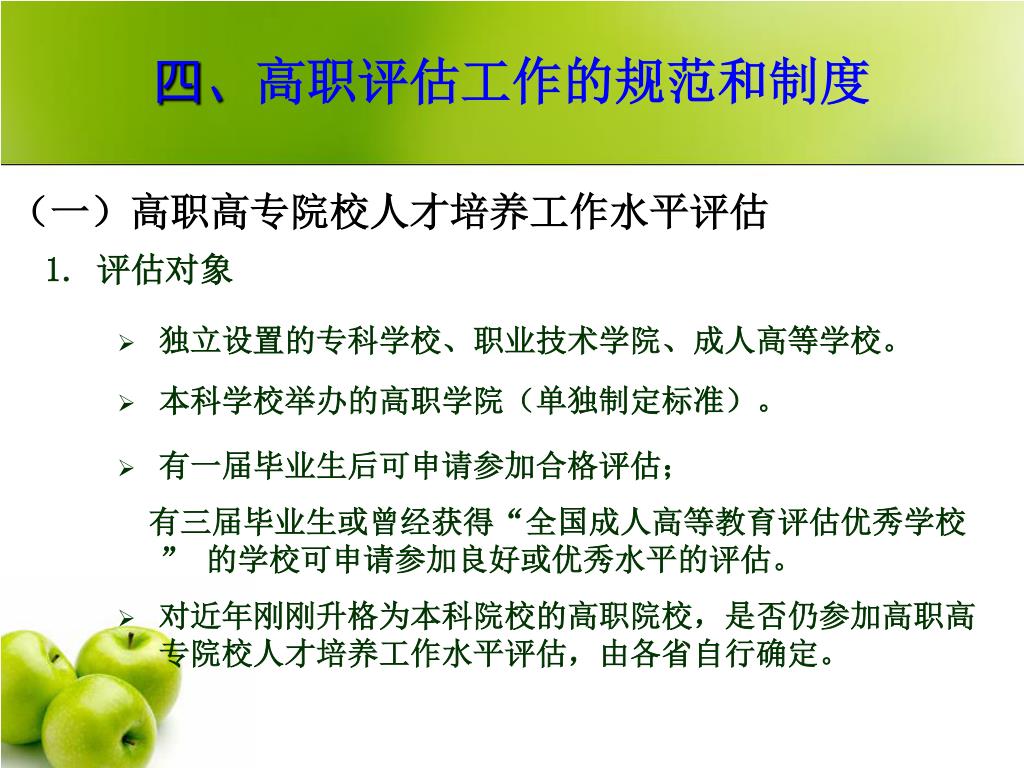 四、高职评估工作的规范和制度

（一）高职高专院校人才培养工作水平评估

1. 评估对象

➢ 独立设置的专科学校、职业技术学院、成人高等学校。

➢ 本科学校举办的高职学院（单独制定标准）。

➢ 有一届毕业生后可申请参加合格评估；

有三届毕业生或曾经获得“全国成人高等教育评估优秀学校” 的学校可申请参加良好或优秀水平的评估。

➢ 对近年刚刚升格为本科院校的高职院校，是否仍参加高职高专院校人才培养工作水平评估，由各省自行确定。